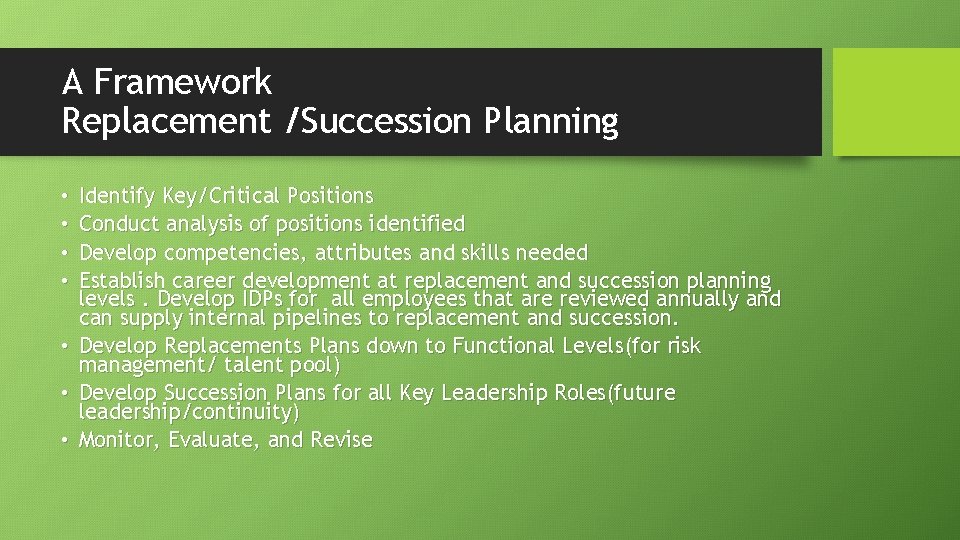 A Framework
Replacement /Succession Planning

• Identify Key/Critical Positions
• Conduct analysis of positions identified
• Develop competencies, attributes and skills needed
• Establish career development at replacement and succession planning levels . Develop IDPs for all employees that are reviewed annually and can supply internal pipelines to replacement and succession.
• Develop Replacements Plans down to Functional Levels(for risk management/ talent pool)
• Develop Succession Plans for all Key Leadership Roles(future leadership/continuity)
• Monitor, Evaluate, and Revise